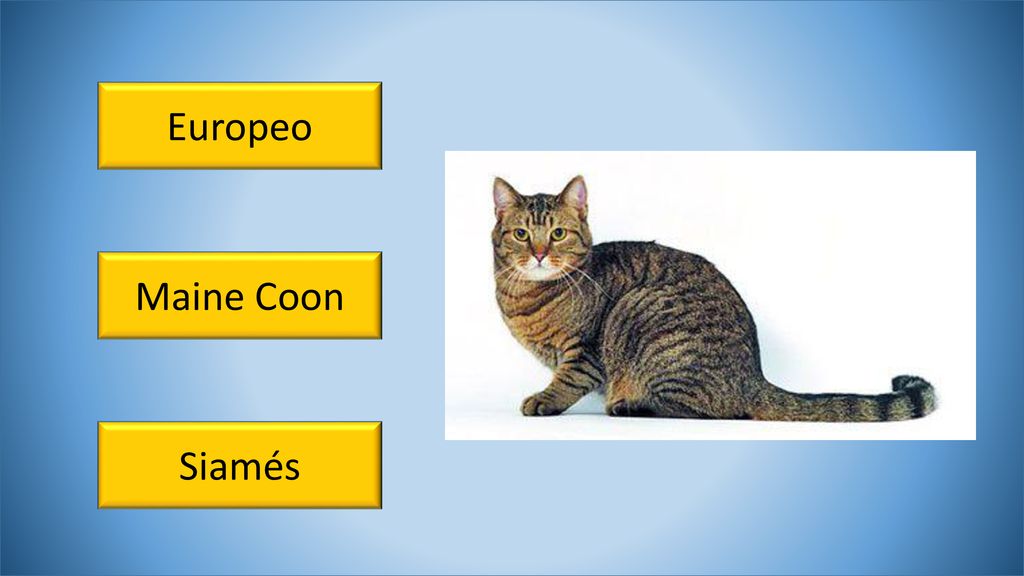 Europeo

Maine Coon

Siamés